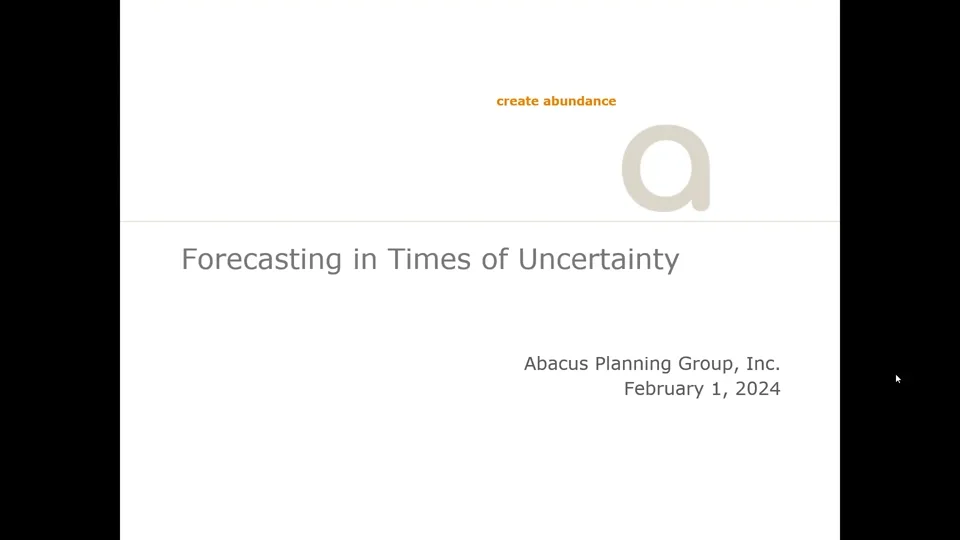 create abundance

a

Forecasting in Times of Uncertainty

Abacus Planning Group, Inc.
February 1, 2024